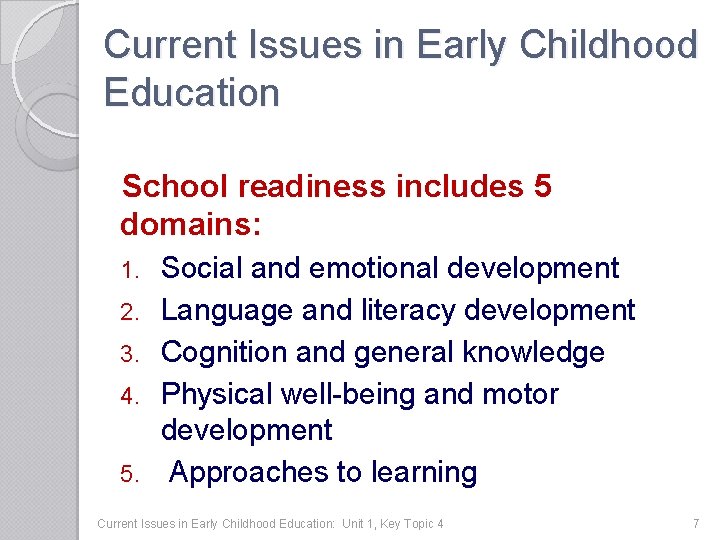 Current Issues in Early Childhood Education

School readiness includes 5 domains:

1. Social and emotional development
2. Language and literacy development
3. Cognition and general knowledge
4. Physical well-being and motor development
5. Approaches to learning

Current Issues in Early Childhood Education: Unit 1, Key Topic 4

7